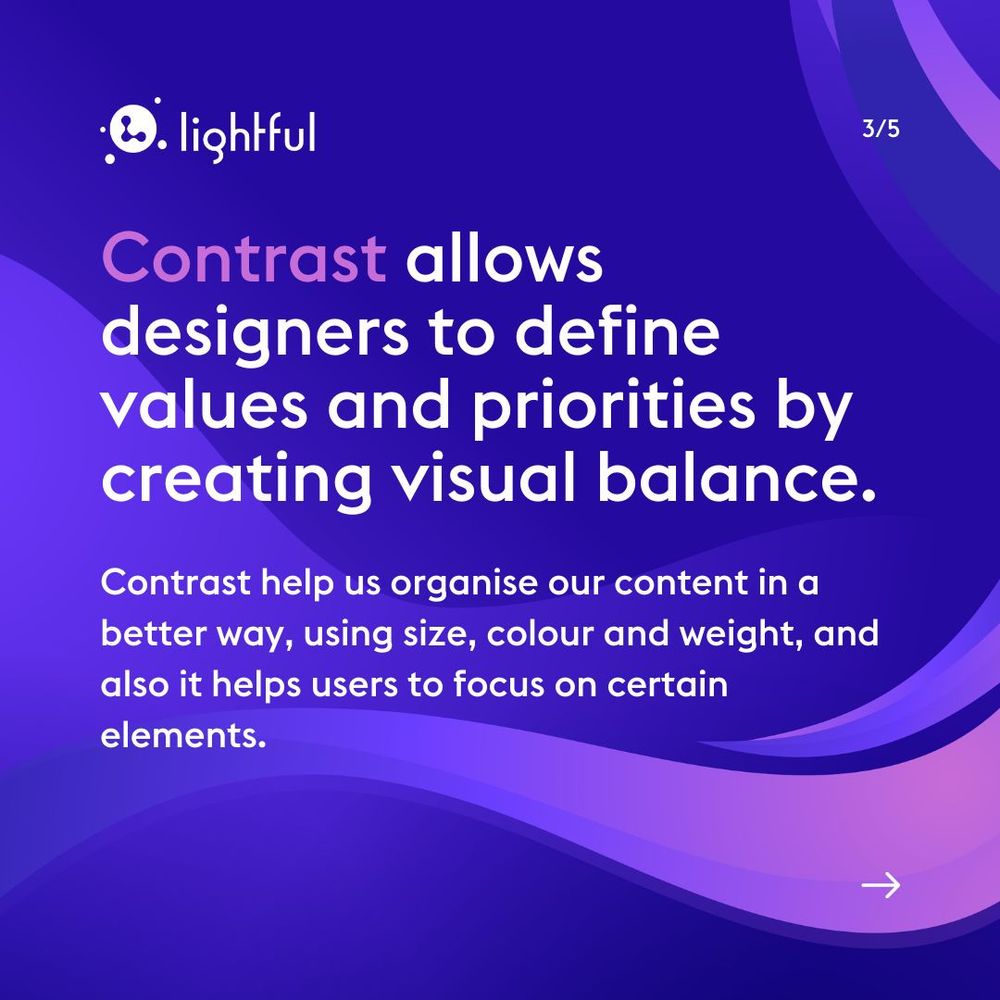 lightful

3/5

Contrast allows designers to define values and priorities by creating visual balance.

Contrast help us organise our content in a better way, using size, colour and weight, and also it helps users to focus on certain elements.

→